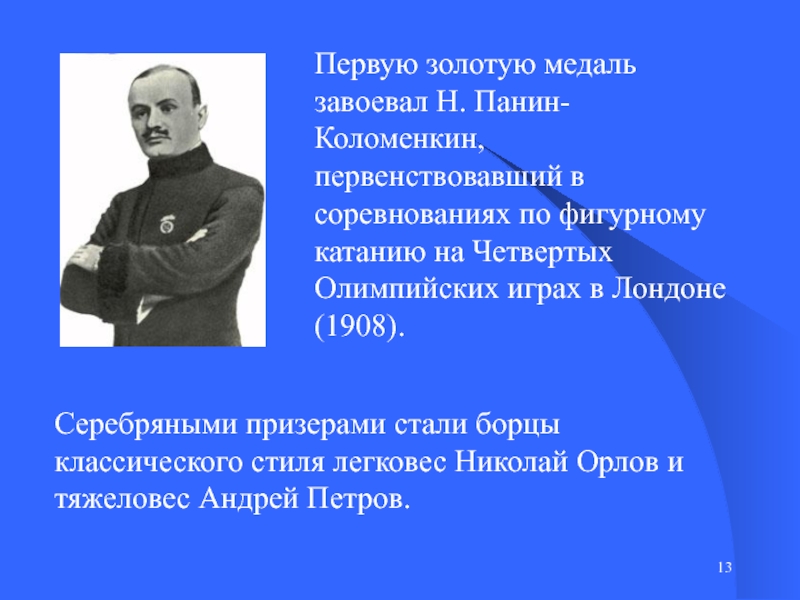 Первую золотую медаль завоевал Н. Панин-Коломенкин, первенствовавший в соревнованиях по фигурному катанию на Четвертых Олимпийских играх в Лондоне (1908).

Серебряными призерами стали борцы классического стиля легковес Николай Орлов и тяжеловес Андрей Петров.

13